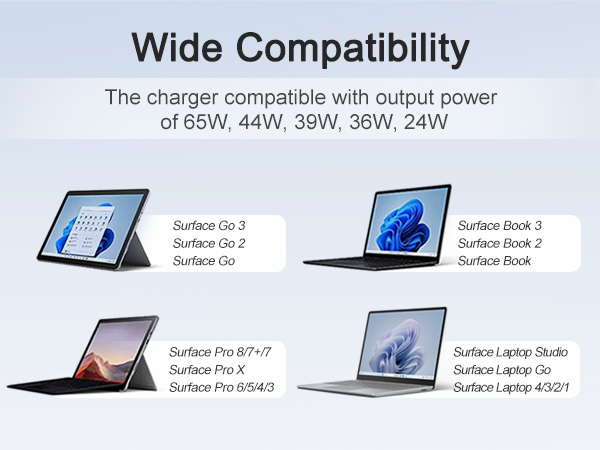 Wide Compatibility

The charger compatible with output power of 65W, 44W, 39W, 36W, 24W

Surface Go 3
Surface Go 2
Surface Go

Surface Book 3
Surface Book 2
Surface Book

Surface Pro 8/7+/7
Surface Pro X
Surface Pro 6/5/4/3

Surface Laptop Studio
Surface Laptop Go
Surface Laptop 4/3/2/1